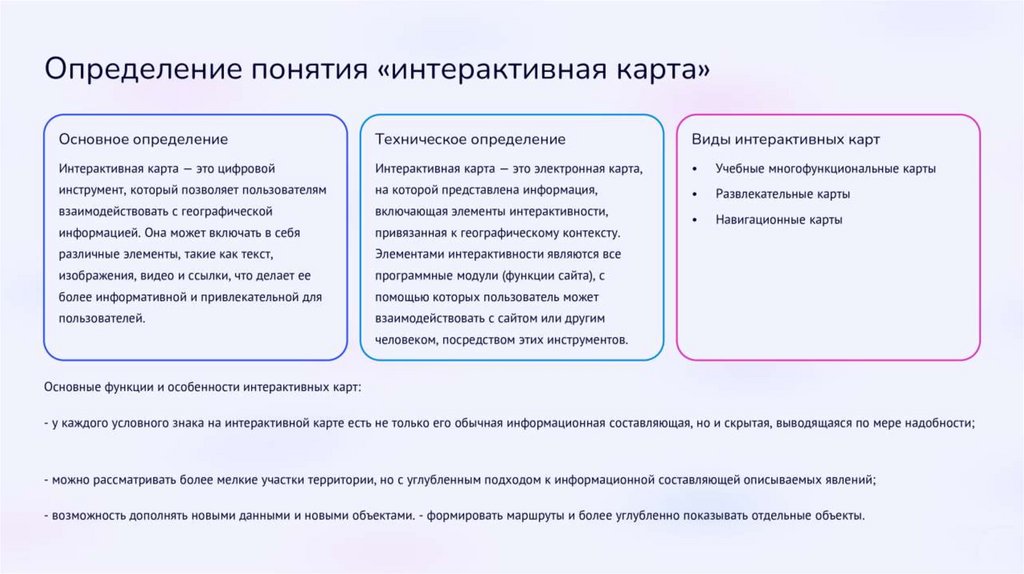 Определение понятия «интерактивная карта»

Основное определение

Интерактивная карта — это цифровой инструмент, который позволяет пользователям взаимодействовать с географической информацией. Она может включать в себя различные элементы, такие как текст, изображения, видео и ссылки, что делает ее более информативной и привлекательной для пользователей.

Техническое определение

Интерактивная карта — это электронная карта, на которой представлена информация, включающая элементы интерактивности, привязанная к географическому контексту. Элементами интерактивности являются все программные модули (функции сайта), с помощью которых пользователь может взаимодействовать с сайтом или другим человеком, посредством этих инструментов.

Виды интерактивных карт

• Учебные многофункциональные карты
• Развлекательные карты
• Навигационные карты

Основные функции и особенности интерактивных карт:

- у каждого условного знака на интерактивной карте есть не только его обычная информационная составляющая, но и скрытая, выводящаяся по мере надобности;

- можно рассматривать более мелкие участки территории, но с углубленным подходом к информационной составляющей описываемых явлений;

- возможность дополнять новыми данными и новыми объектами. - формировать маршруты и более углубленно показывать отдельные объекты.